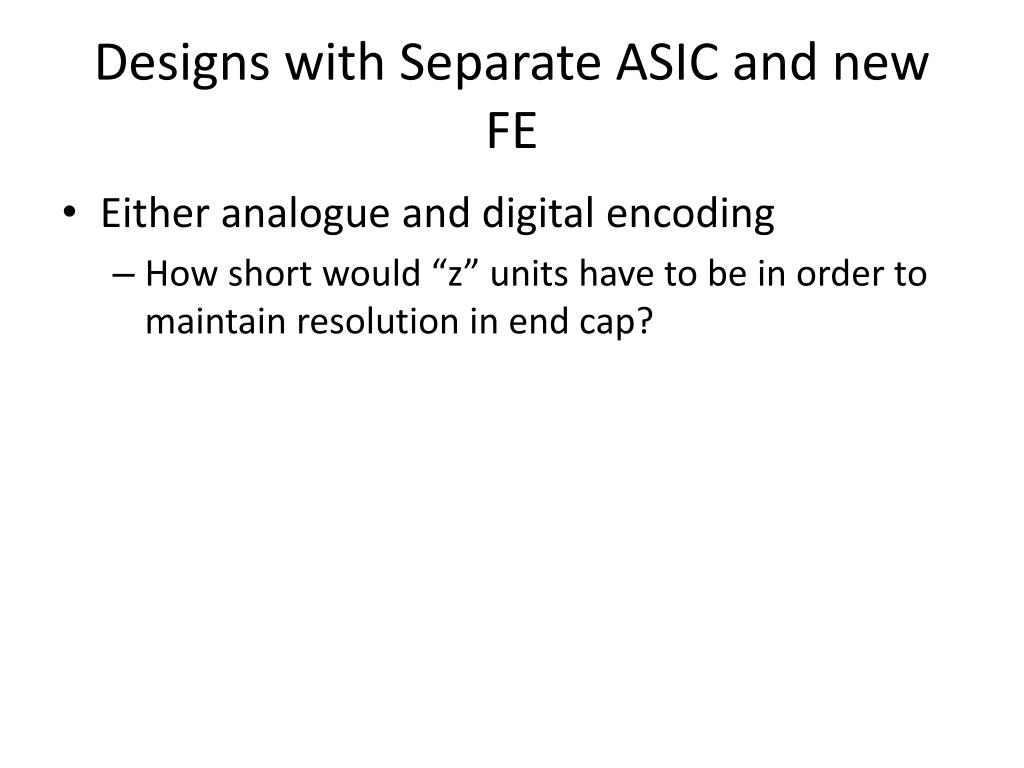 Designs with Separate ASIC and new FE

• Either analogue and digital encoding
– How short would “z” units have to be in order to maintain resolution in end cap?